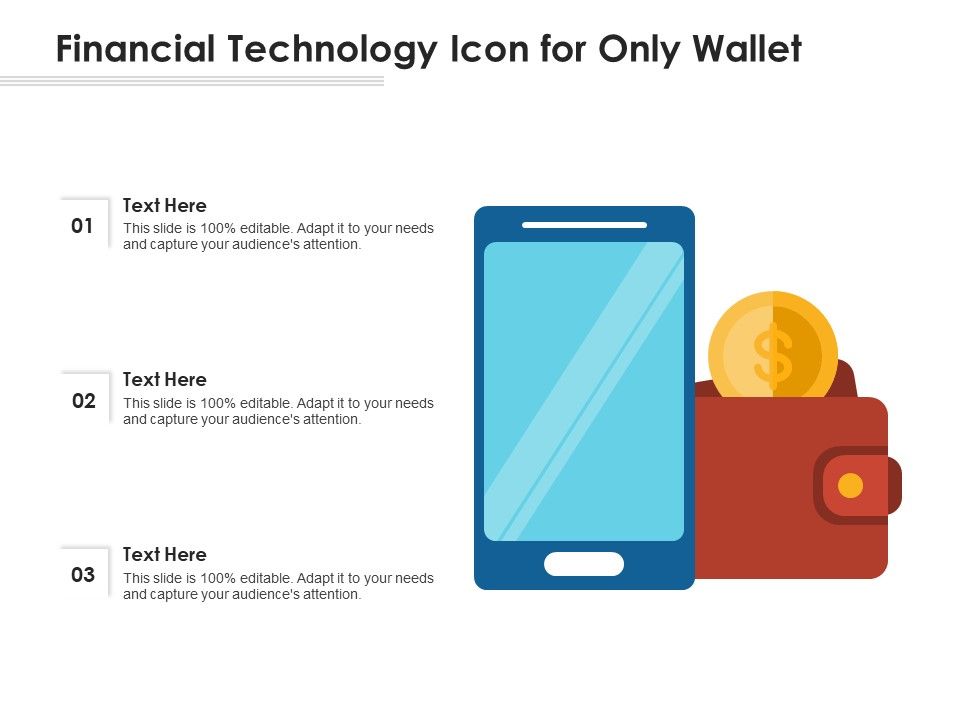 Financial Technology Icon for Only Wallet

01

Text Here

This slide is 100% editable. Adapt it to your needs and capture your audience's attention.

02

Text Here

This slide is 100% editable. Adapt it to your needs and capture your audience's attention.

03

Text Here

This slide is 100% editable. Adapt it to your needs and capture your audience's attention.

$